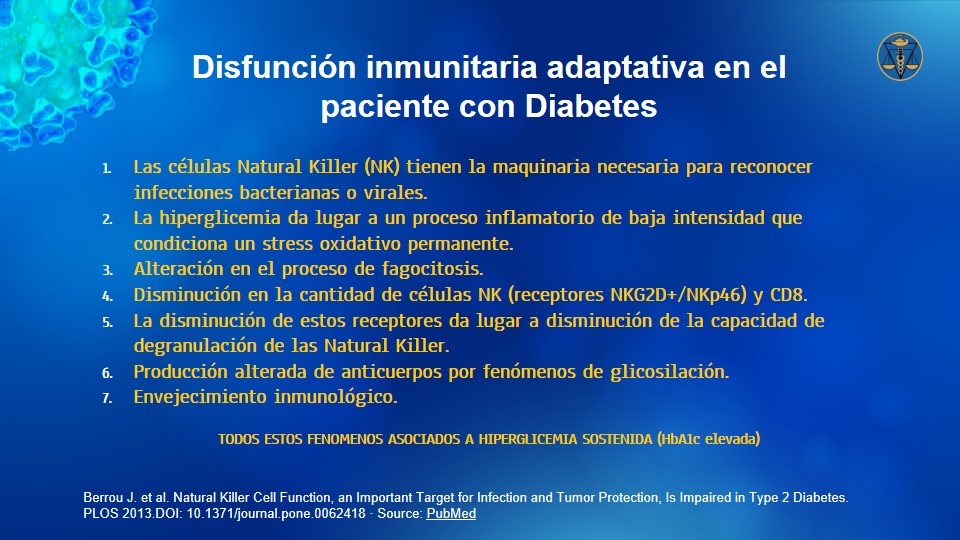 Disfunción inmunitaria adaptativa en el paciente con Diabetes

1. Las células Natural Killer (NK) tienen la maquinaria necesaria para reconocer infecciones bacterianas o virales.
2. La hiperglicemia da lugar a un proceso inflamatorio de baja intensidad que condiciona un stress oxidativo permanente.
3. Alteración en el proceso de fagocitosis.
4. Disminución en la cantidad de células NK (receptores NKG2D+/NKp46) y CD8.
5. La disminución de estos receptores da lugar a disminución de la capacidad de degranulación de las Natural Killer.
6. Producción alterada de anticuerpos por fenómenos de glicosilación.
7. Envejecimiento inmunológico.

TODOS ESTOS FENOMENOS ASOCIADOS A HIPERGLICEMIA SOSTENIDA (HbA1c elevada)

Berrou J. et al. Natural Killer Cell Function, an Important Target for Infection and Tumor Protection, Is Impaired in Type 2 Diabetes. PLOS 2013.DOI: 10.1371/journal.pone.0062418 · Source: PubMed